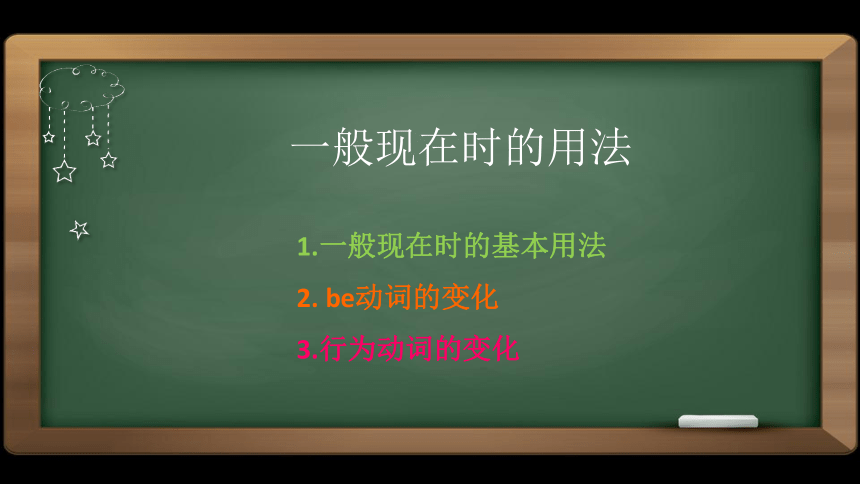 一般现在时的用法

1.一般现在时的基本用法

2. be动词的变化

3.行为动词的变化